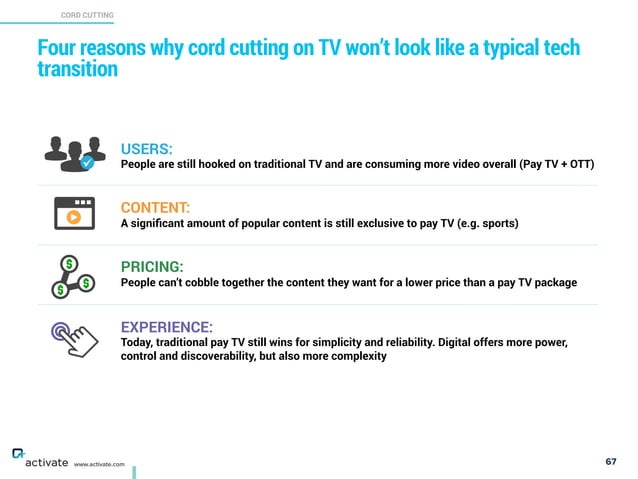 CORD CUTTING

Four reasons why cord cutting on TV won't look like a typical tech transition

USERS:
People are still hooked on traditional TV and are consuming more video overall (Pay TV + OTT)

CONTENT:
A significant amount of popular content is still exclusive to pay TV (e.g. sports)

PRICING:
People can't cobble together the content they want for a lower price than a pay TV package

EXPERIENCE:
Today, traditional pay TV still wins for simplicity and reliability. Digital offers more power, control and discoverability, but also more complexity

activate www.activate.com

67